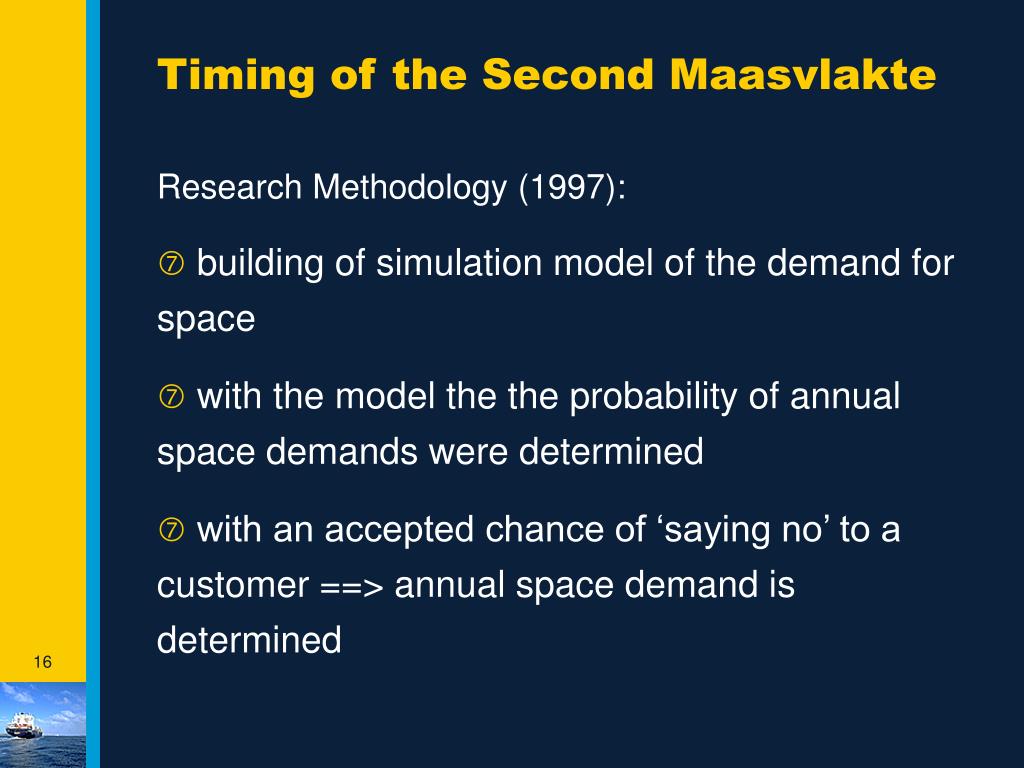 Timing of the Second Maasvlakte

Research Methodology (1997):

⑦ building of simulation model of the demand for space

⑦ with the model the the probability of annual space demands were determined

⑦ with an accepted chance of ‘saying no’ to a customer ==> annual space demand is determined

16